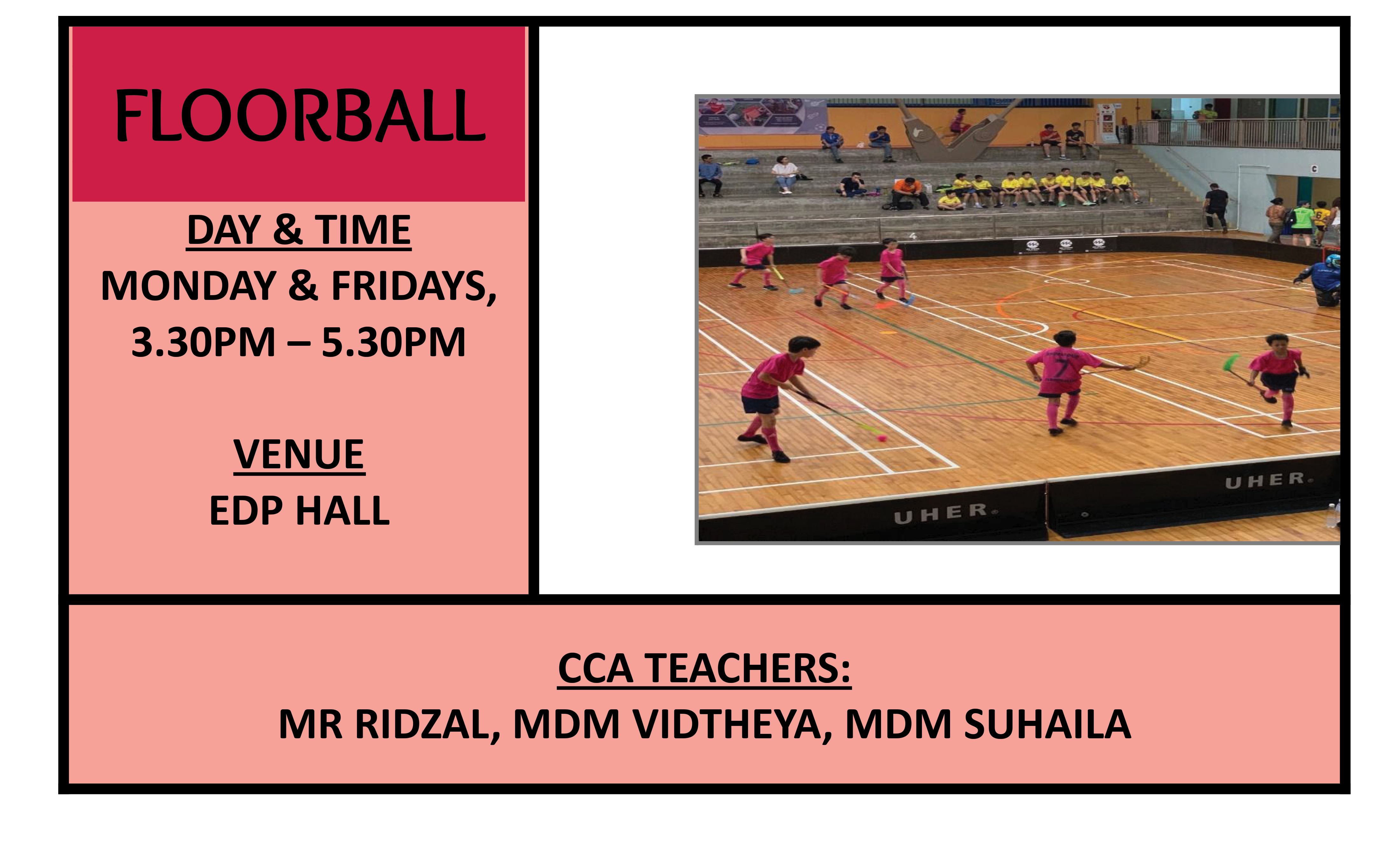 FLOORBALL

DAY & TIME
MONDAY & FRIDAYS,
3.30PM – 5.30PM

VENUE
EDP HALL

UHER
UHER

CCA TEACHERS:
MR RIDZAL, MDM VIDTHEYA, MDM SUHAILA